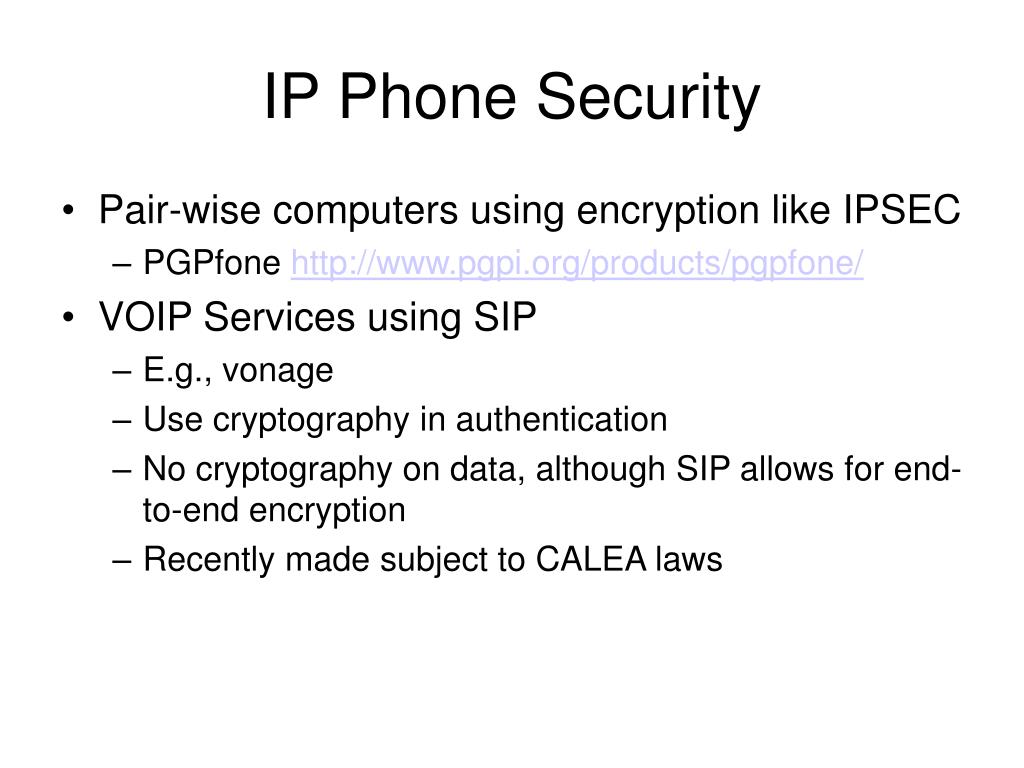 IP Phone Security

• Pair-wise computers using encryption like IPSEC
– PGPfone http://www.pgpi.org/products/pgpfone/

• VOIP Services using SIP
– E.g., vonage
– Use cryptography in authentication
– No cryptography on data, although SIP allows for end-to-end encryption
– Recently made subject to CALEA laws